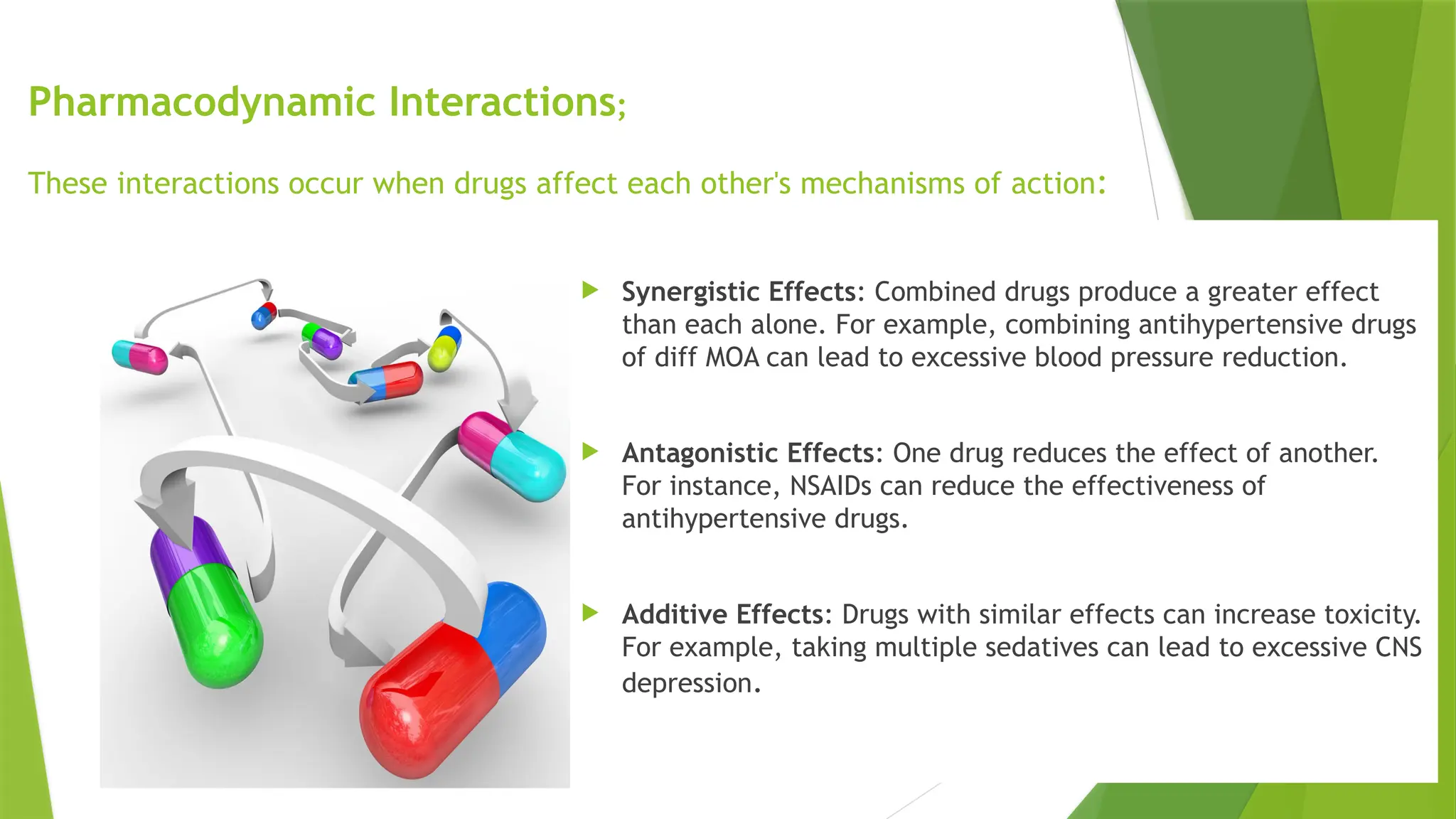 Pharmacodynamic Interactions;

These interactions occur when drugs affect each other's mechanisms of action:

Synergistic Effects: Combined drugs produce a greater effect than each alone. For example, combining antihypertensive drugs of diff MOA can lead to excessive blood pressure reduction.

Antagonistic Effects: One drug reduces the effect of another. For instance, NSAIDs can reduce the effectiveness of antihypertensive drugs.

Additive Effects: Drugs with similar effects can increase toxicity. For example, taking multiple sedatives can lead to excessive CNS depression.